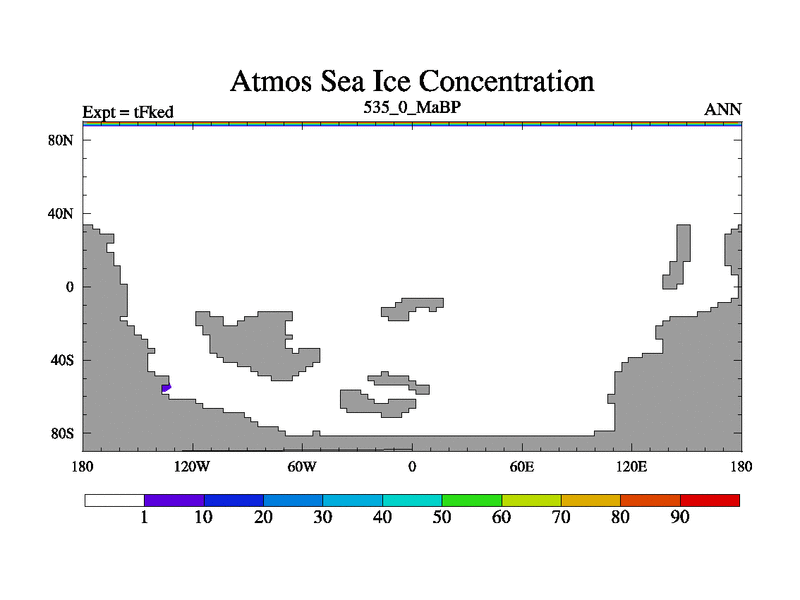 Atmos Sea Ice Concentration

Expt = tFked

535_0_MaBP

ANN

80N

40N

0

40S

80S

180

120W

60W

0

60E

120E

180

1

10

20

30

40

50

60

70

80

90